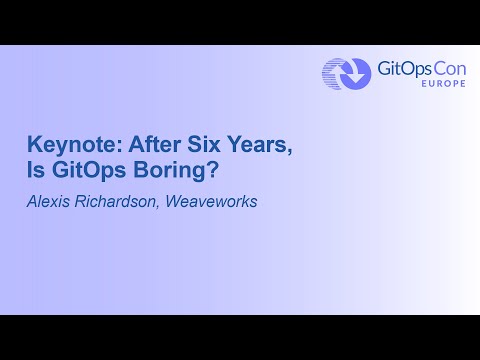 GitOpsCon
EUROPE

Keynote: After Six Years, Is GitOps Boring?

Alexis Richardson, Weaveworks